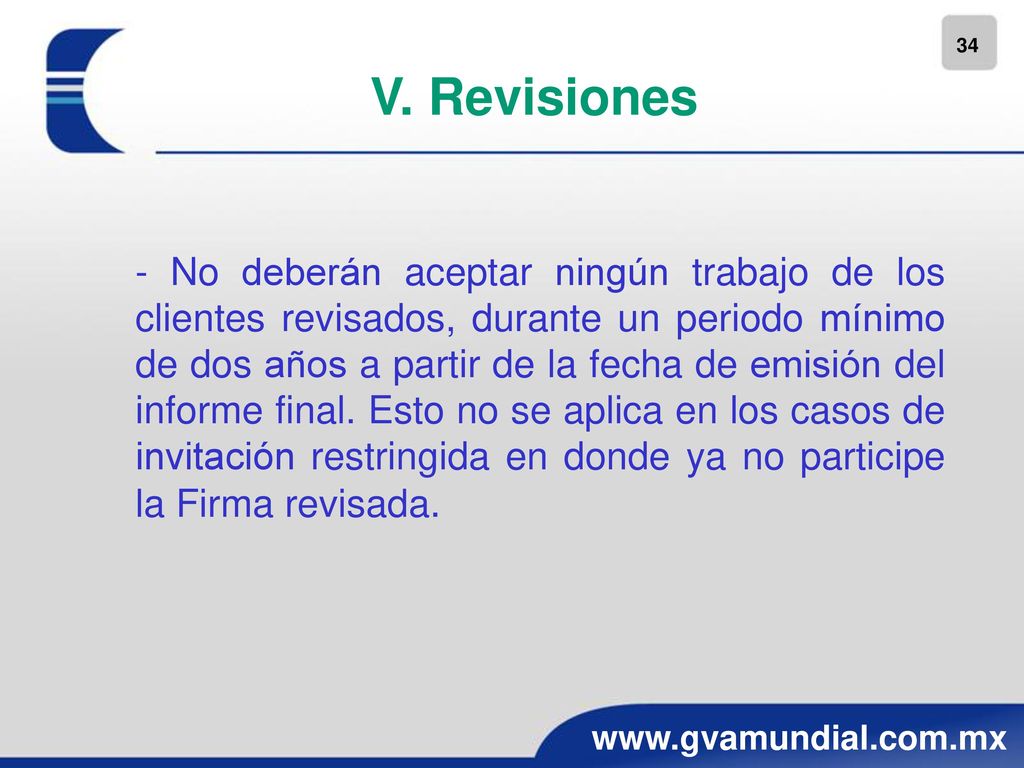 34

V. Revisiones

- No deberán aceptar ningún trabajo de los clientes revisados, durante un periodo mínimo de dos años a partir de la fecha de emisión del informe final. Esto no se aplica en los casos de invitación restringida en donde ya no participe la Firma revisada.

www.gvamundial.com.mx